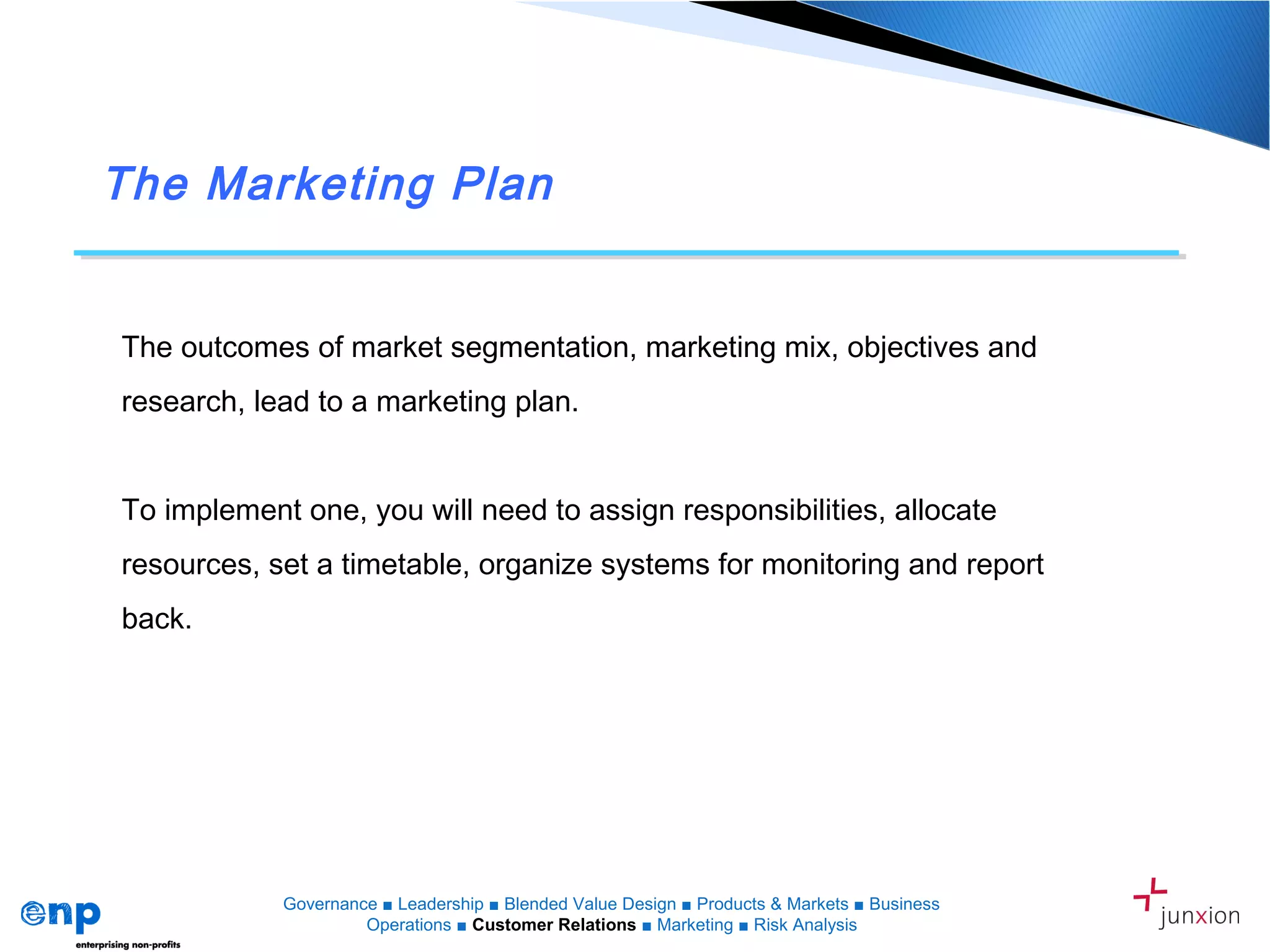 The Marketing Plan

The outcomes of market segmentation, marketing mix, objectives and research, lead to a marketing plan.

To implement one, you will need to assign responsibilities, allocate resources, set a timetable, organize systems for monitoring and report back.

enp
enterprising non-profits

Governance ■ Leadership ■ Blended Value Design ■ Products & Markets ■ Business Operations ■ Customer Relations ■ Marketing ■ Risk Analysis

junxion